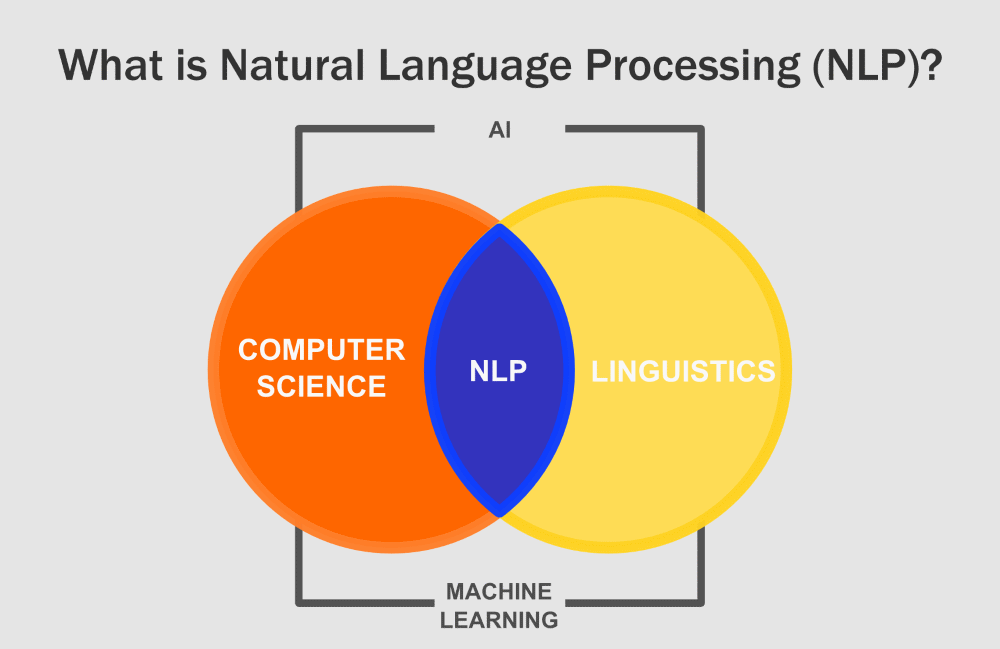 What is Natural Language Processing (NLP)?

AI

COMPUTER SCIENCE

NLP

LINGUISTICS

MACHINE LEARNING